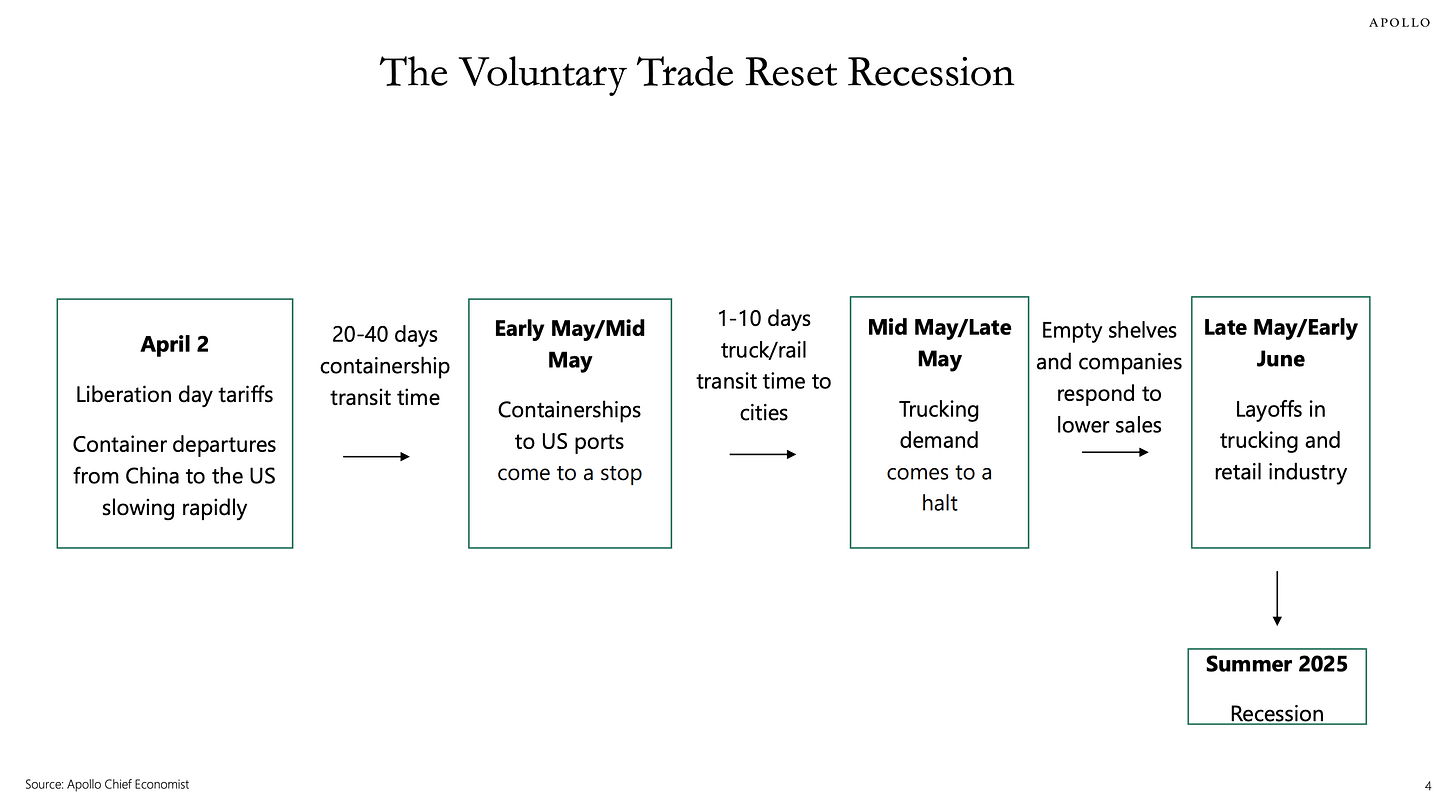 APOLLO

The Voluntary Trade Reset Recession

April 2

Liberation day tariffs

Container departures from China to the US slowing rapidly

20-40 days containership transit time

Early May/Mid May

Containerships to US ports come to a stop

1-10 days truck/rail transit time to cities

Mid May/Late May

Trucking demand comes to a halt

Empty shelves and companies respond to lower sales

Late May/Early June

Layoffs in trucking and retail industry

Summer 2025

Recession

Source: Apollo Chief Economist

4